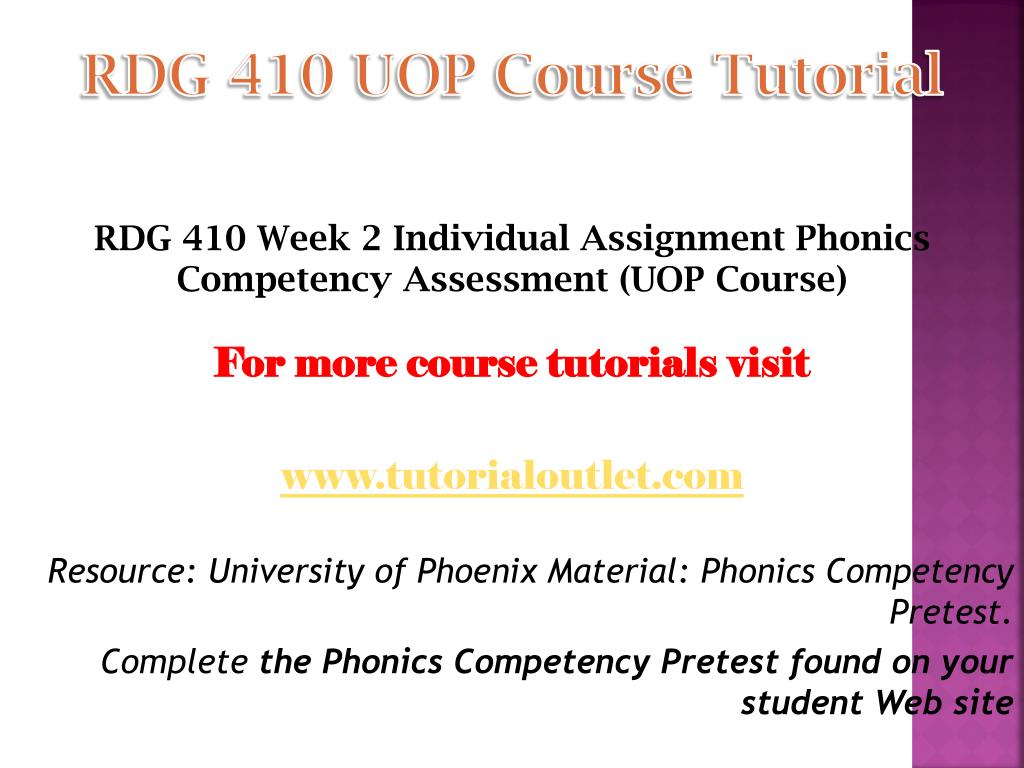 RDG 410 UOP Course Tutorial

RDG 410 Week 2 Individual Assignment Phonics Competency Assessment (UOP Course)

For more course tutorials visit

www.tutorialoutlet.com

Resource: University of Phoenix Material: Phonics Competency Pretest.

Complete the Phonics Competency Pretest found on your student Web site